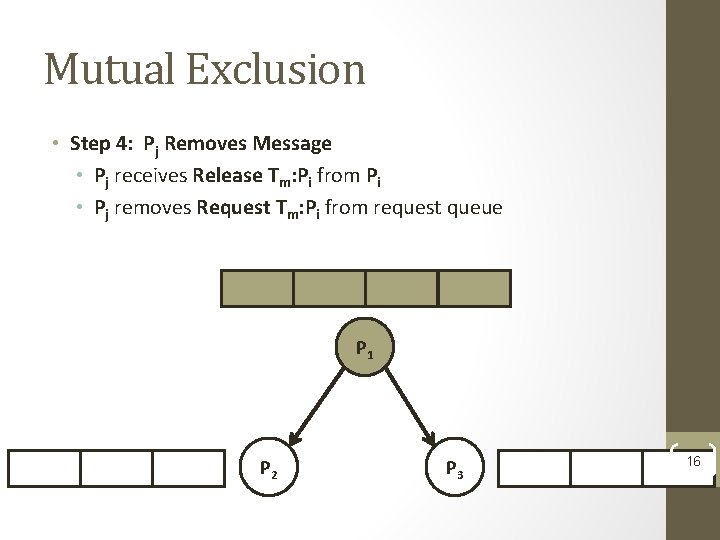 Mutual Exclusion

• Step 4: $P_j$ Removes Message
  • $P_j$ receives Release $T_m$:$P_i$ from $P_i$
  • $P_j$ removes Request $T_m$:$P_i$ from request queue

$P_1$

$P_2$

$P_3$

16